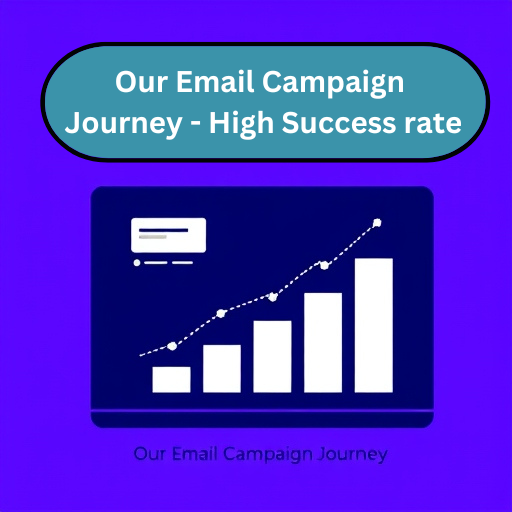 Our Email Campaign Journey - High Success rate

Our Email Campaign Journey